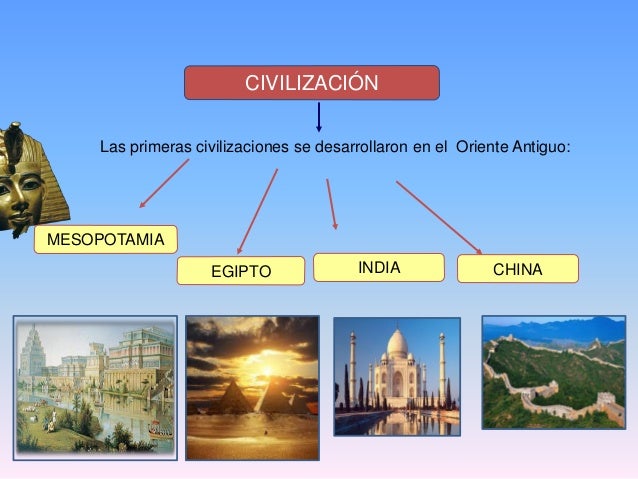 CIVILIZACIÓN

Las primeras civilizaciones se desarrollaron en el  Oriente Antiguo:

MESOPOTAMIA

EGIPTO

INDIA

CHINA